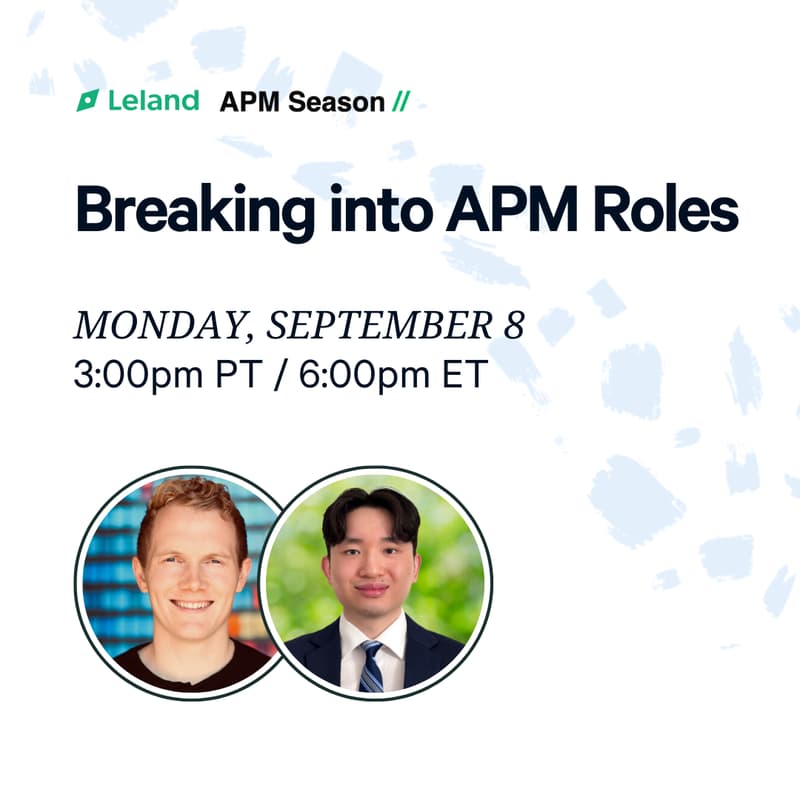 Leland APM Season //

Breaking into APM Roles

MONDAY, SEPTEMBER 8
3:00pm PT / 6:00pm ET